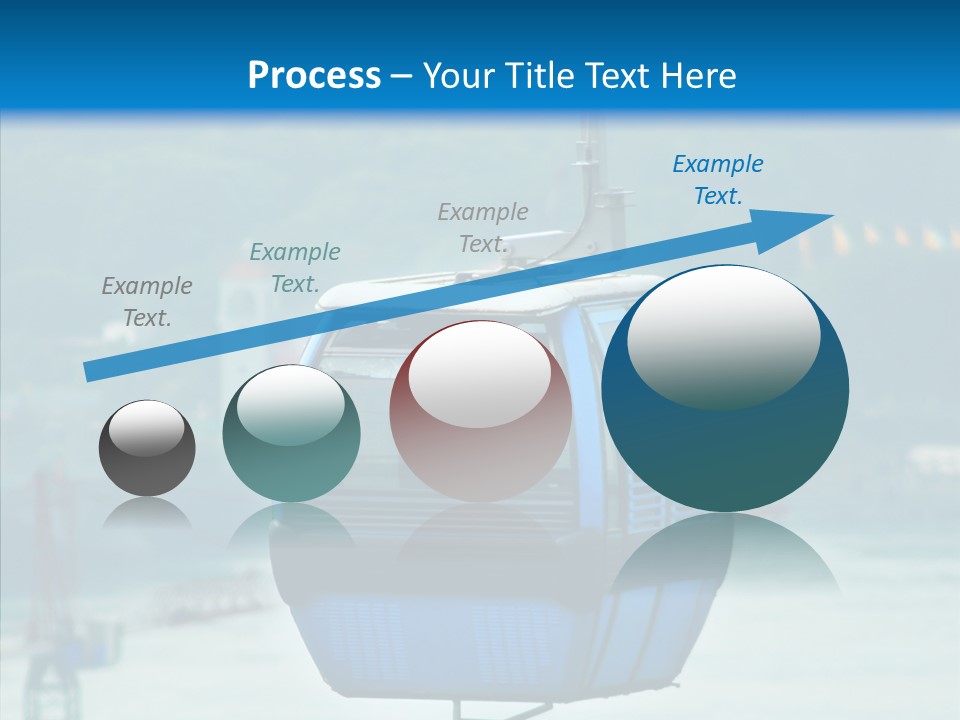 Process – Your Title Text Here

Example Text.

Example Text.

Example Text.

Example Text.